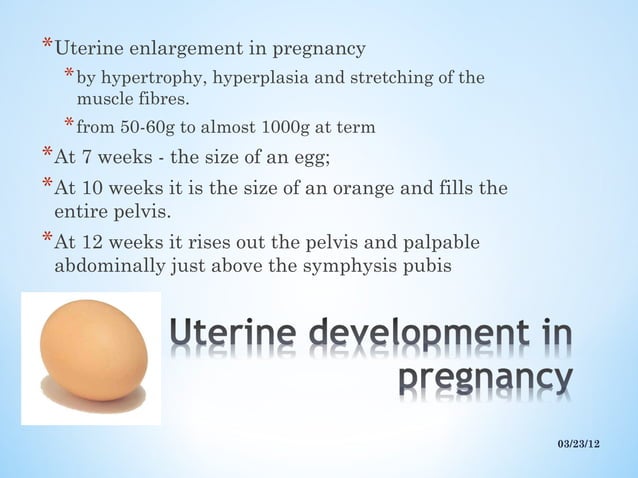 * Uterine enlargement in pregnancy

* by hypertrophy, hyperplasia and stretching of the muscle fibres.

* from 50-60g to almost 1000g at term

* At 7 weeks - the size of an egg;

* At 10 weeks it is the size of an orange and fills the entire pelvis.

* At 12 weeks it rises out the pelvis and palpable abdominally just above the symphysis pubis

Uterine development in pregnancy

03/23/12